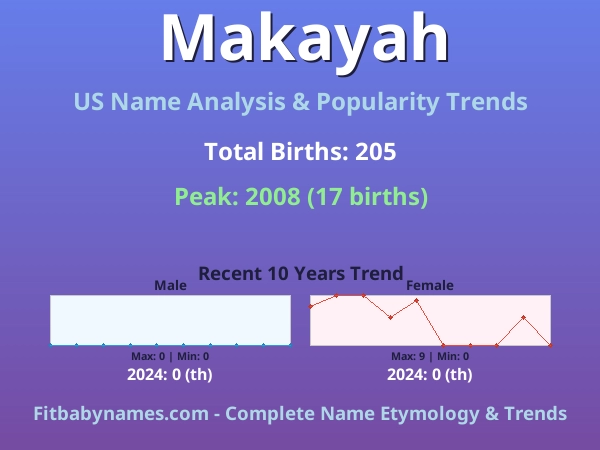 Makayah

US Name Analysis & Popularity Trends

Total Births: 205

Peak: 2008 (17 births)

Recent 10 Years Trend

Male

Max: 0 | Min: 0

2024: 0 (th)

Female

Max: 9 | Min: 0

2024: 0 (th)

Fitbabynames.com - Complete Name Etymology & Trends